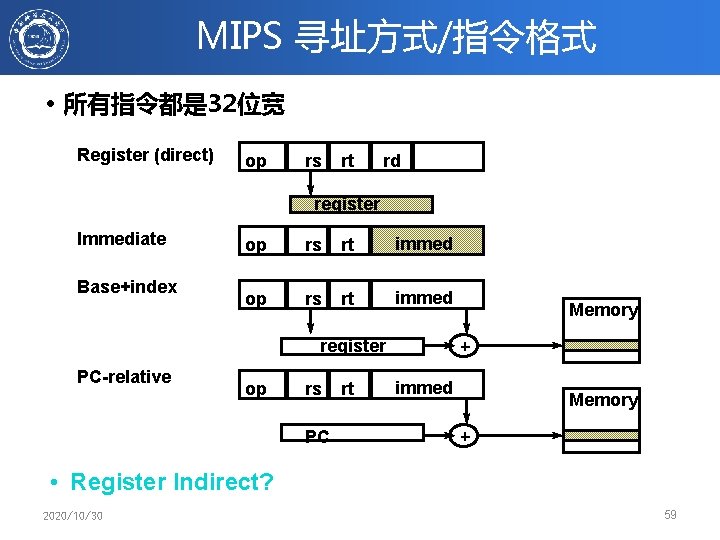 MIPS 寻址方式/指令格式

• 所有指令都是32位宽

Register (direct)

op rs rt rd

register

Immediate

op rs rt immed

Base+index

op rs rt immed

register

+

Memory

PC-relative

op rs rt immed

PC

+

Memory

• Register Indirect?

2020/10/30

59